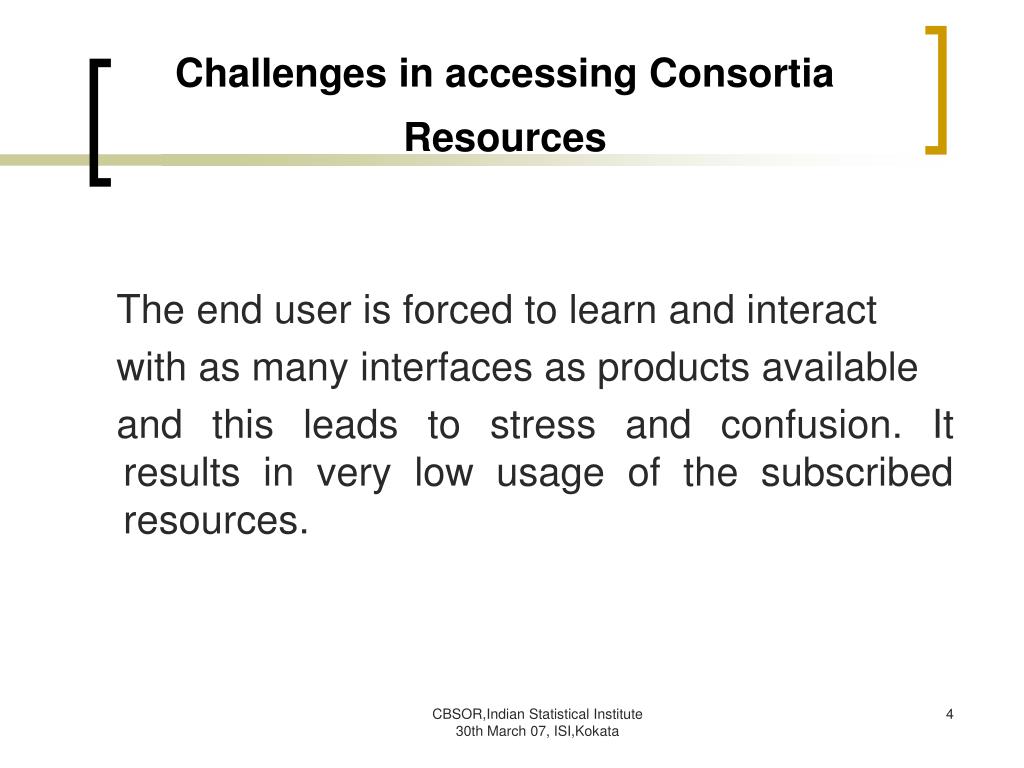 Challenges in accessing Consortia Resources

The end user is forced to learn and interact with as many interfaces as products available and this leads to stress and confusion. It results in very low usage of the subscribed resources.

CBSOR,Indian Statistical Institute
30th March 07, ISI,Kokata

4